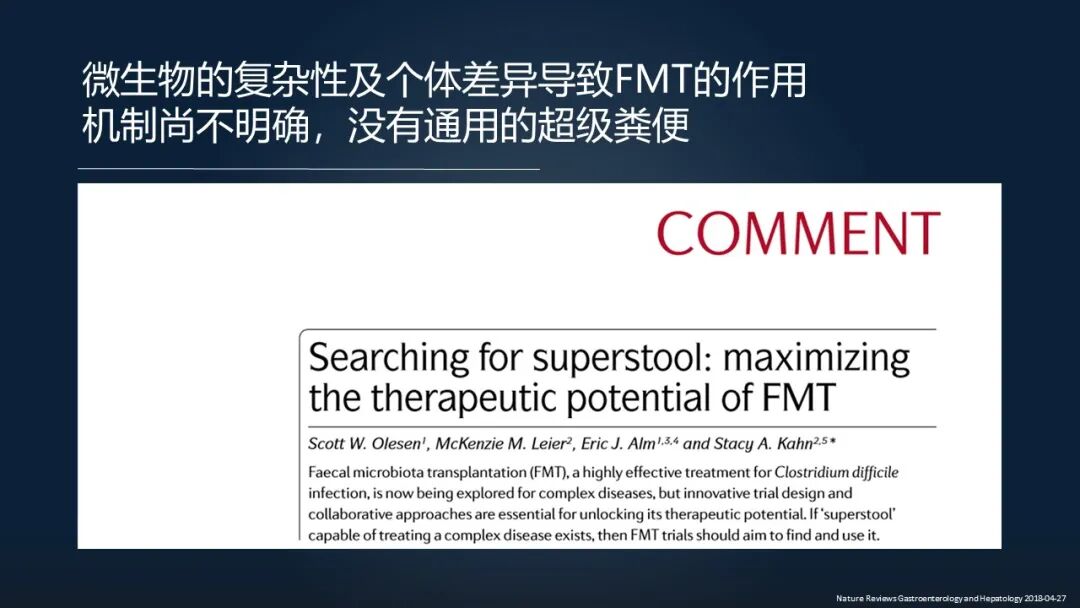 微生物的复杂性及个体差异导致FMT的作用机制尚不明确，没有通用的超级粪便

COMMENT

Searching for superstool: maximizing the therapeutic potential of FMT

Scott W. Olesen$^{1}$, McKenzie M. Leier$^{2}$, Eric J. Alm$^{1,3,4}$ and Stacy A. Kahn$^{2,5}$*

Faecal microbiota transplantation (FMT), a highly effective treatment for Clostridium difficile infection, is now being explored for complex diseases, but innovative trial design and collaborative approaches are essential for unlocking its therapeutic potential. If 'superstool' capable of treating a complex disease exists, then FMT trials should aim to find and use it.

Nature Reviews Gastroenterology and Hepatology 2018-04-27